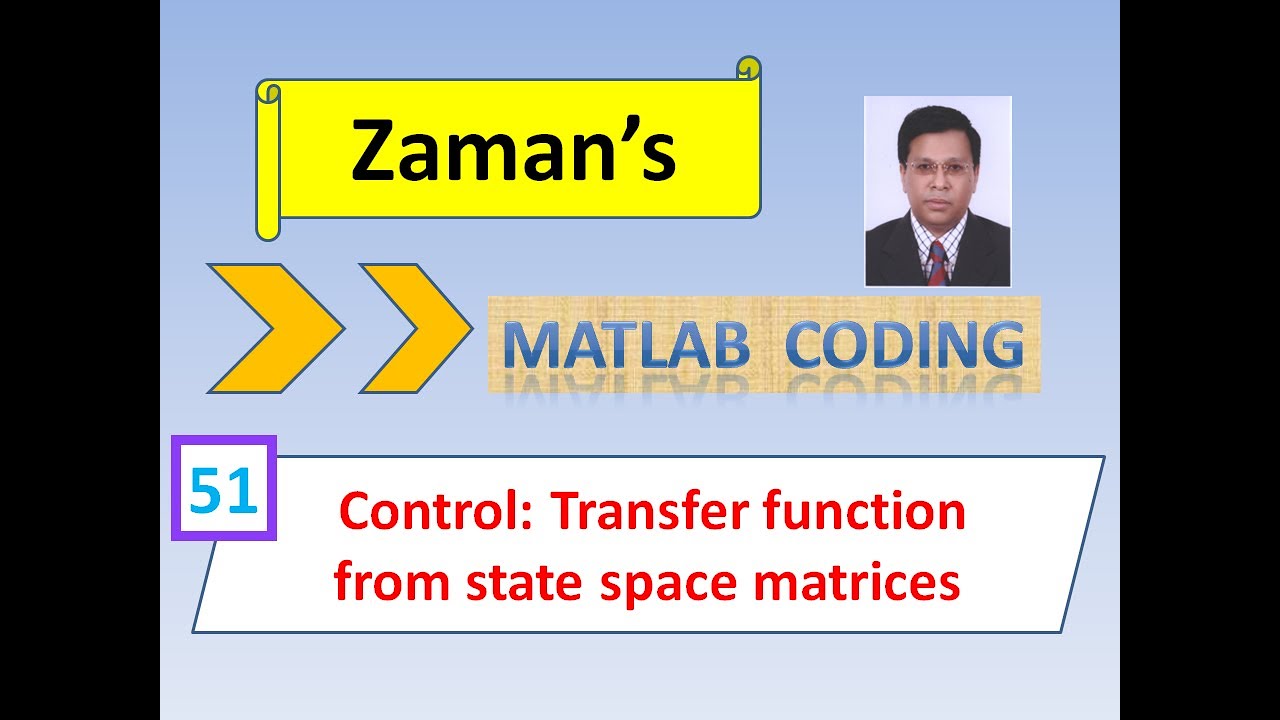 Zaman's

MATLAB CODING

51

Control: Transfer function from state space matrices